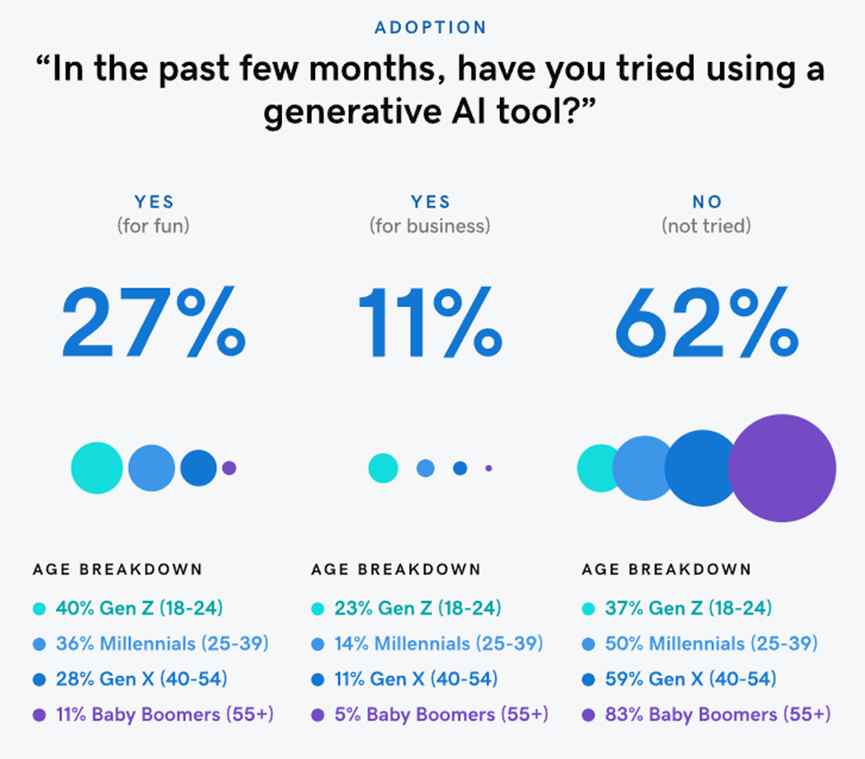 ADOPTION

“In the past few months, have you tried using a generative AI tool?”

YES
(for fun)

27%

AGE BREAKDOWN
40% Gen Z (18-24)
36% Millennials (25-39)
28% Gen X (40-54)
11% Baby Boomers (55+)

YES
(for business)

11%

AGE BREAKDOWN
23% Gen Z (18-24)
14% Millennials (25-39)
11% Gen X (40-54)
5% Baby Boomers (55+)

NO
(not tried)

62%

AGE BREAKDOWN
37% Gen Z (18-24)
50% Millennials (25-39)
59% Gen X (40-54)
83% Baby Boomers (55+)